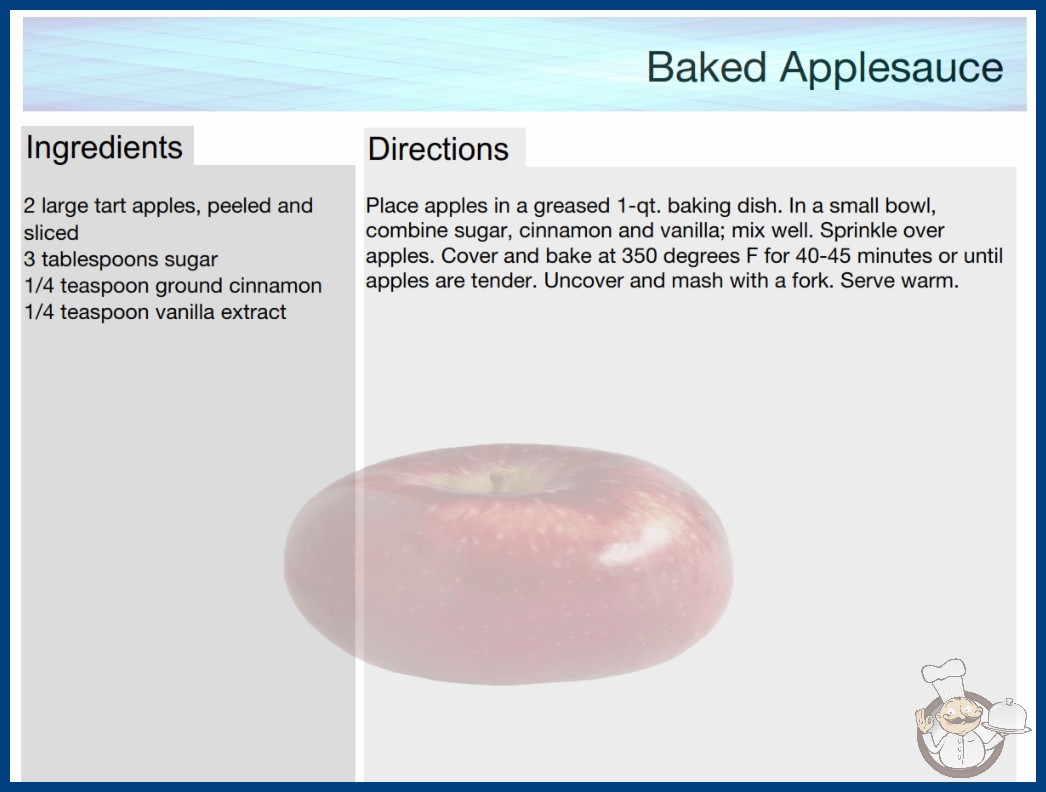 Baked Applesauce

Ingredients

2 large tart apples, peeled and sliced
3 tablespoons sugar
1/4 teaspoon ground cinnamon
1/4 teaspoon vanilla extract

Directions

Place apples in a greased 1-qt. baking dish. In a small bowl, combine sugar, cinnamon and vanilla; mix well. Sprinkle over apples. Cover and bake at 350 degrees F for 40-45 minutes or until apples are tender. Uncover and mash with a fork. Serve warm.